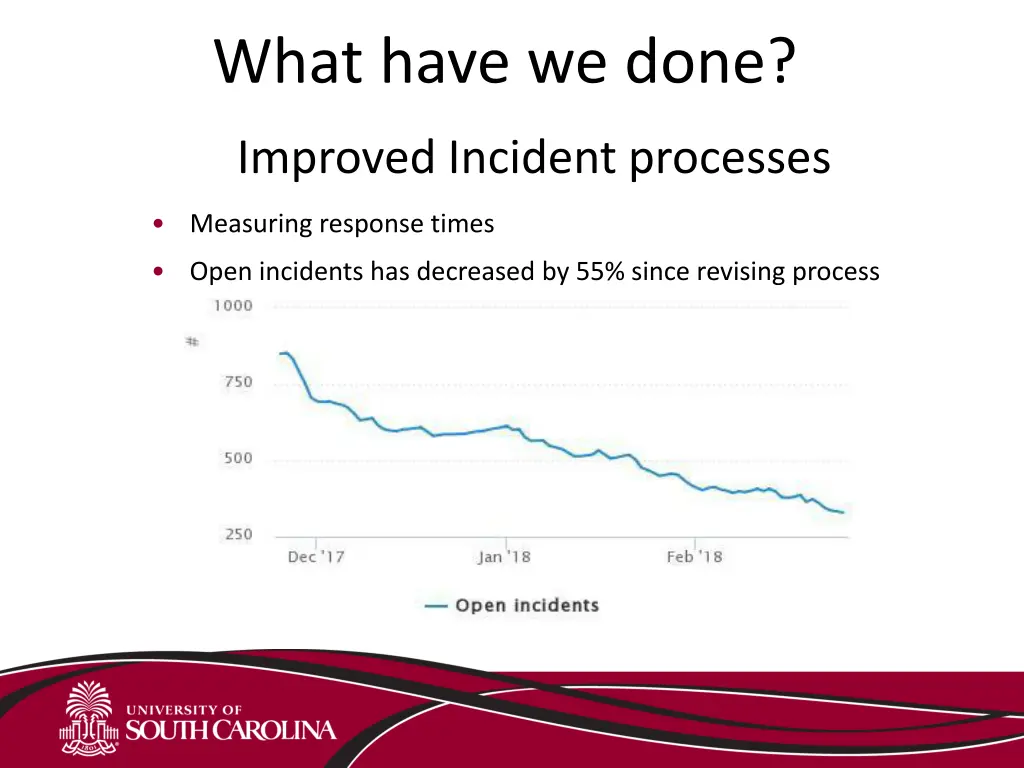 What have we done?

Improved Incident processes

• Measuring response times
• Open incidents has decreased by 55% since revising process

1000
#
750
500
250
Dec '17
Jan '18
Feb '18

Open incidents

UNIVERSITY OF
SOUTH CAROLINA